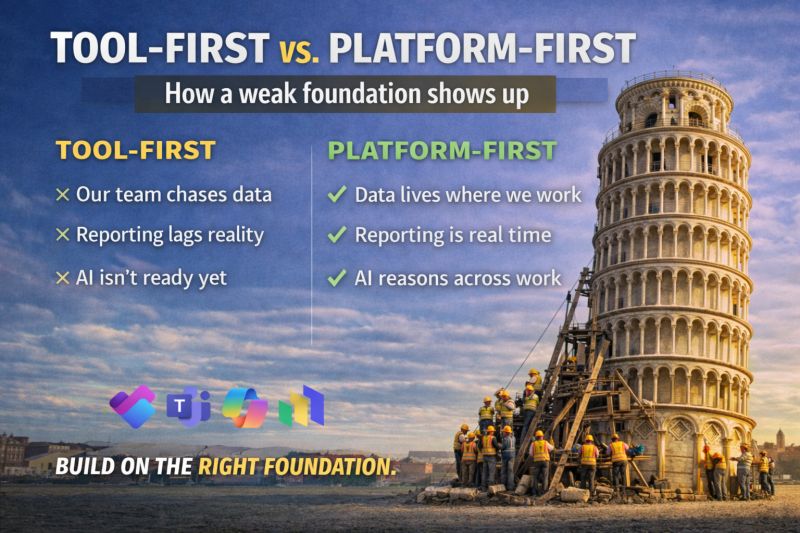 TOOL-FIRST vs. PLATFORM-FIRST

How a weak foundation shows up

TOOL-FIRST

× Our team chases data

× Reporting lags reality

× AI isn't ready yet

PLATFORM-FIRST

✓ Data lives where we work

✓ Reporting is real time

✓ AI reasons across work

T

BUILD ON THE RIGHT FOUNDATION.